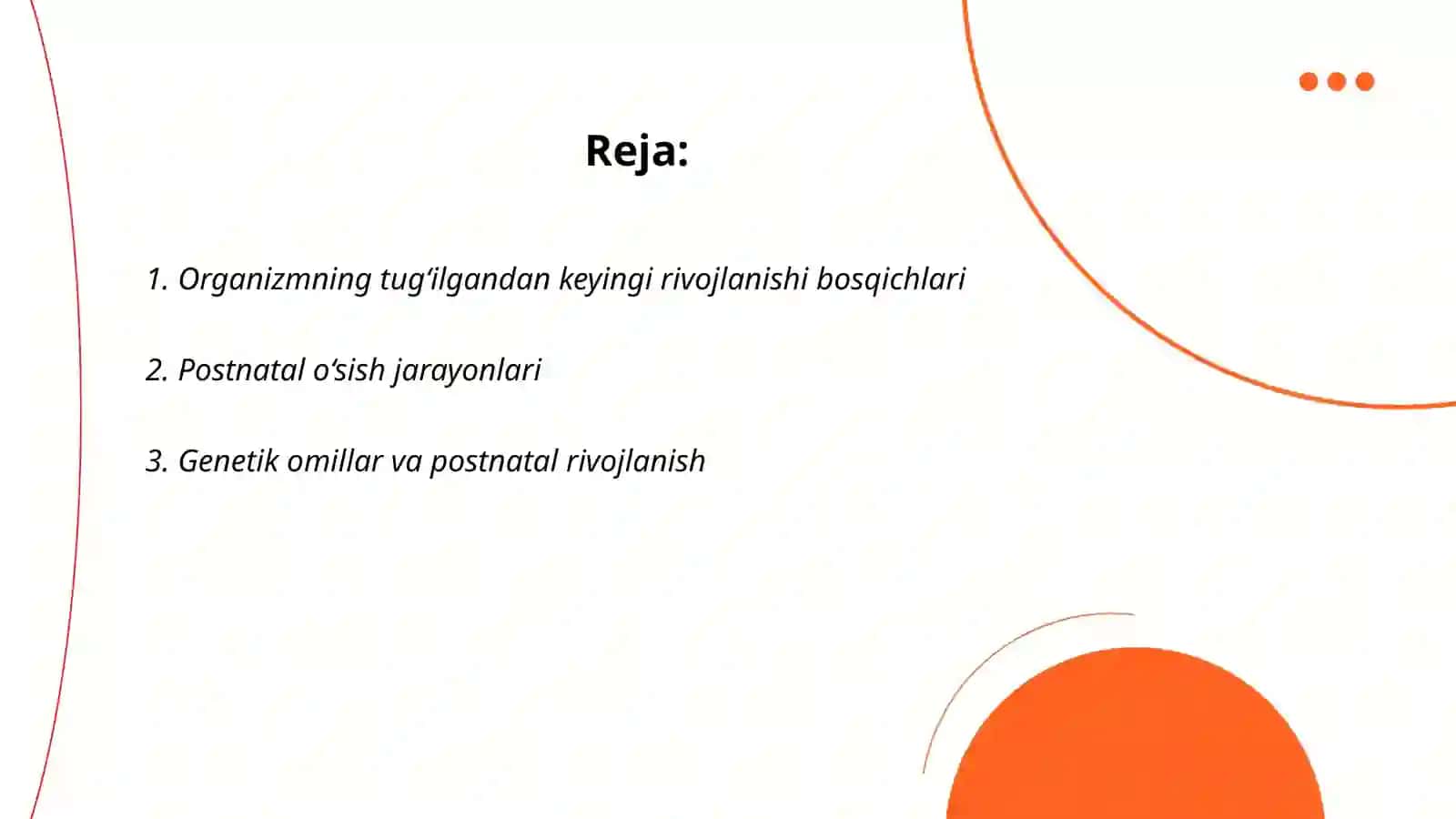 Reja:

1. Organizmning tug‘ilgandan keyingi rivojlanishi bosqichlari

2. Postnatal o‘sish jarayonlari

3. Genetik omillar va postnatal rivojlanish